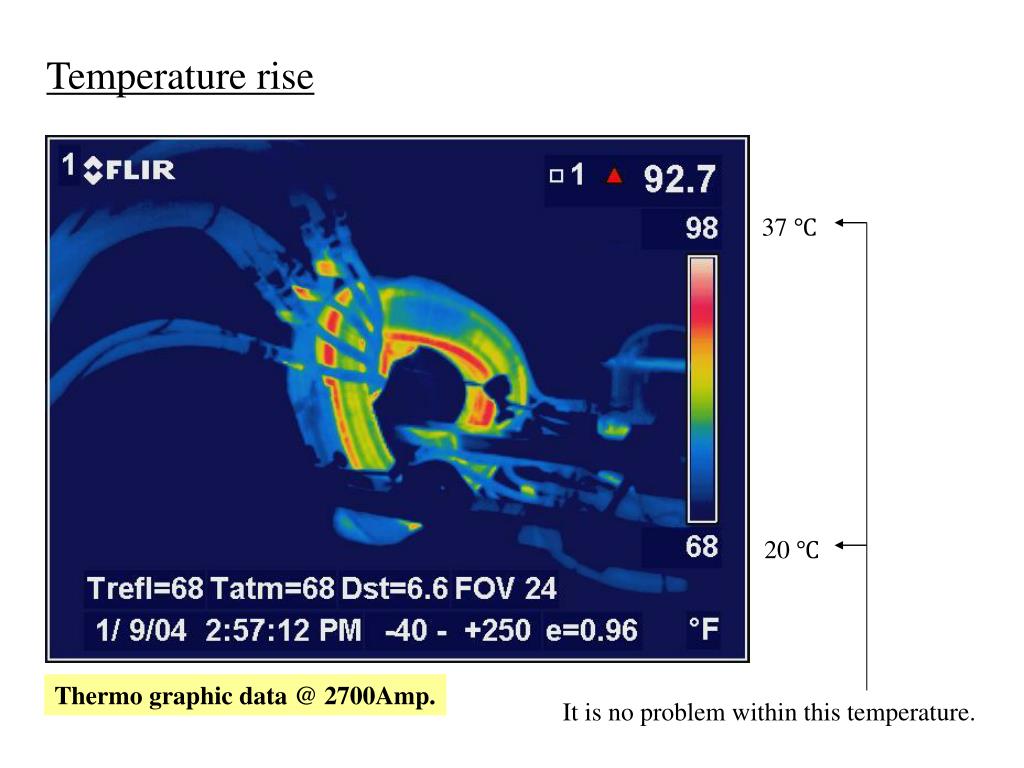 Temperature rise

1 FLIR

□1 ▲ 92.7

98

68

Trefl=68 Tatm=68 Dst=6.6 FOV 24

1/ 9/04 2:57:12 PM -40 - +250 e=0.96 °F

37 ℃

20 ℃

Thermo graphic data @ 2700Amp.

It is no problem within this temperature.